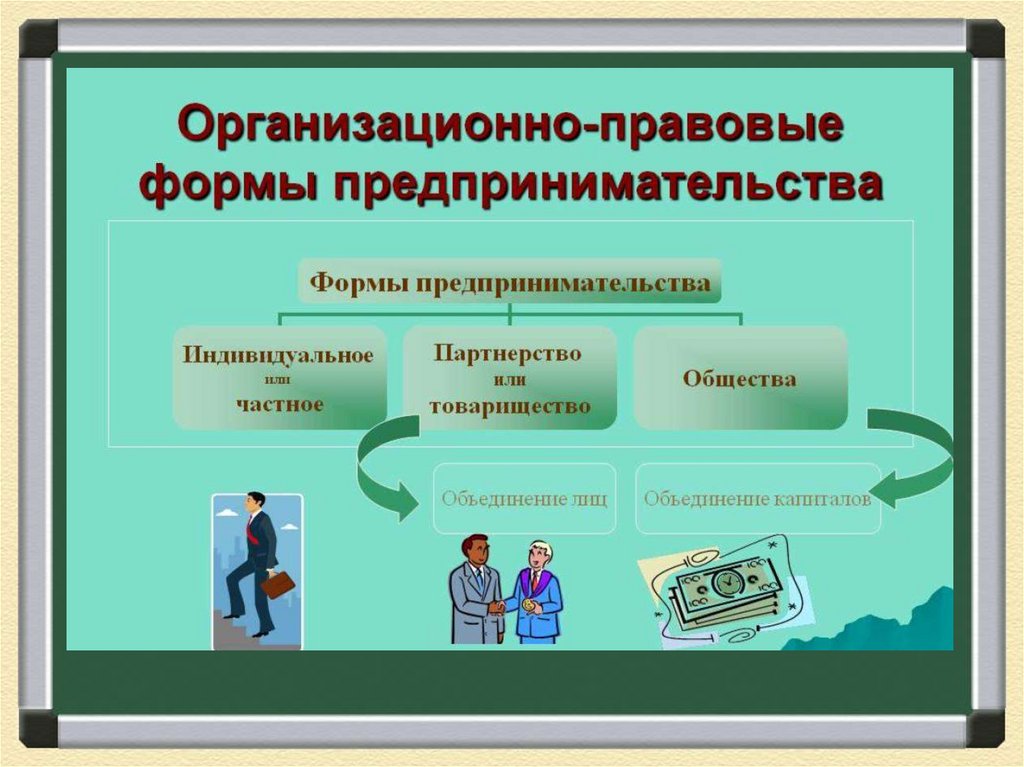 Организационно-правовые формы предпринимательства

Формы предпринимательства

Индивидуальное или частное

Партнерство или товарищество

Общества

Объединение лиц

Объединение капиталов